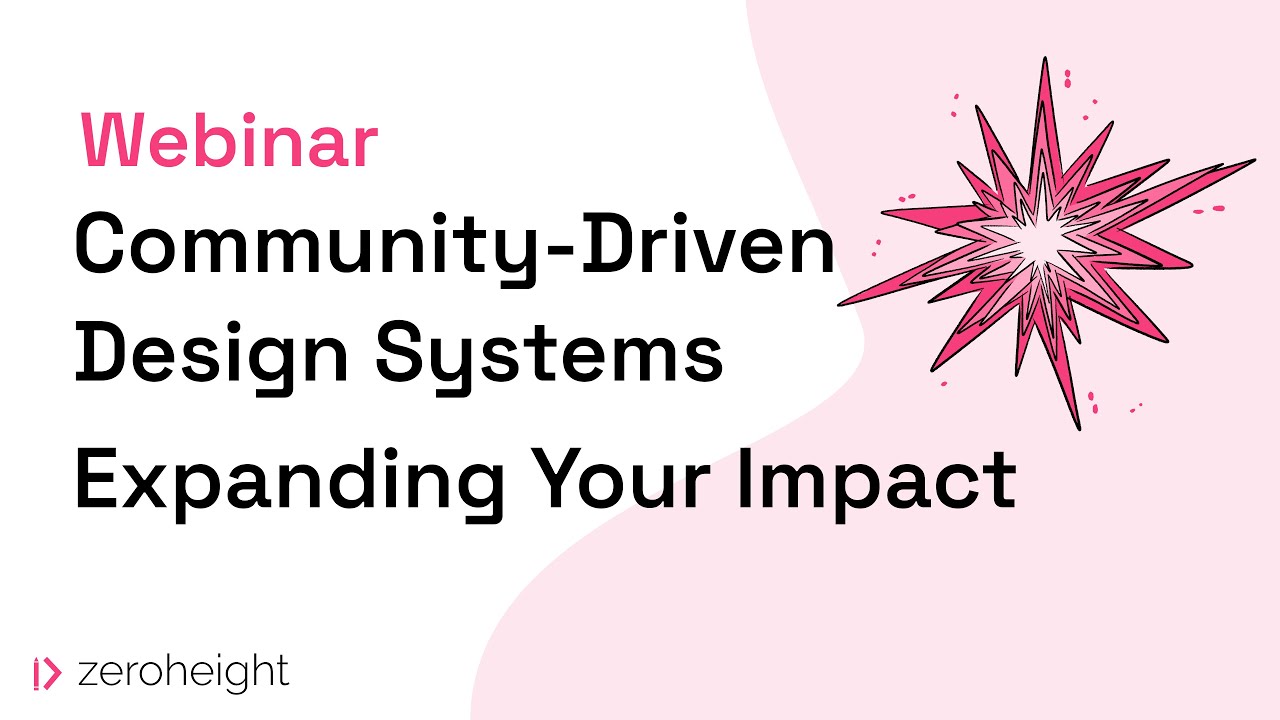 Webinar

Community-Driven Design Systems

Expanding Your Impact

zeroheight